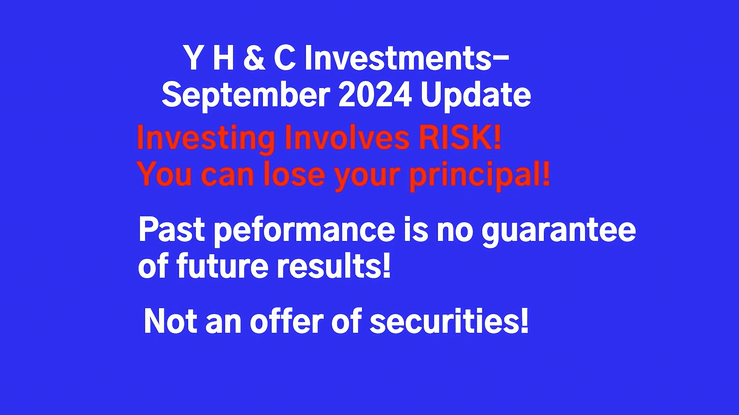 Y H & C Investments–
September 2024 Update

Investing Involves RISK!
You can lose your principal!

Past peformance is no guarantee of future results!

Not an offer of securities!